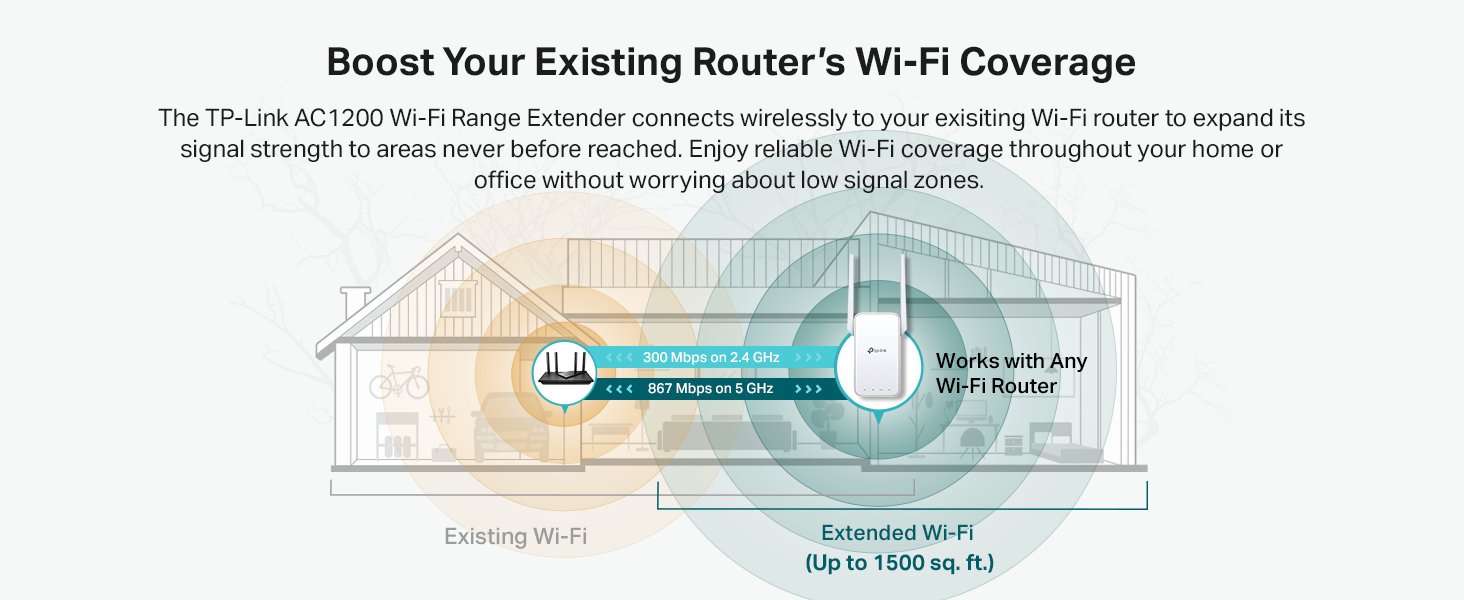 Boost Your Existing Router's Wi-Fi Coverage

The TP-Link AC1200 Wi-Fi Range Extender connects wirelessly to your exisiting Wi-Fi router to expand its signal strength to areas never before reached. Enjoy reliable Wi-Fi coverage throughout your home or office without worrying about low signal zones.

<<< 300 Mbps on 2.4 GHz >>>
<<< 867 Mbps on 5 GHz >>>

tp-link

Works with Any Wi-Fi Router

Existing Wi-Fi

Extended Wi-Fi
(Up to 1500 sq. ft.)